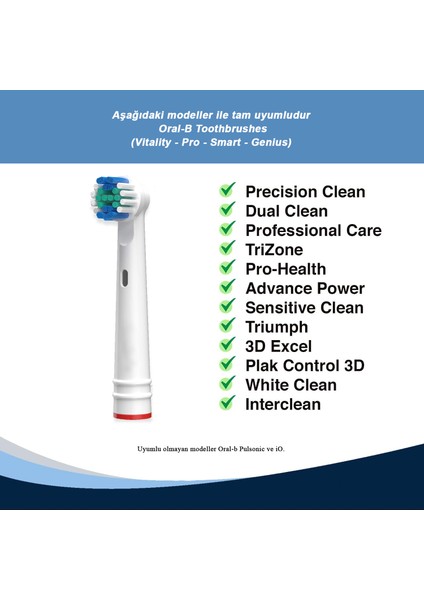 Aşağıdaki modeller ile tam uyumludur
Oral-B Toothbrushes
(Vitality - Pro - Smart - Genius)

Precision Clean
Dual Clean
Professional Care
TriZone
Pro-Health
Advance Power
Sensitive Clean
Triumph
3D Excel
Plak Control 3D
White Clean
Interclean

Uyumlu olmayan modeller Oral-b Pulsonic ve iO.